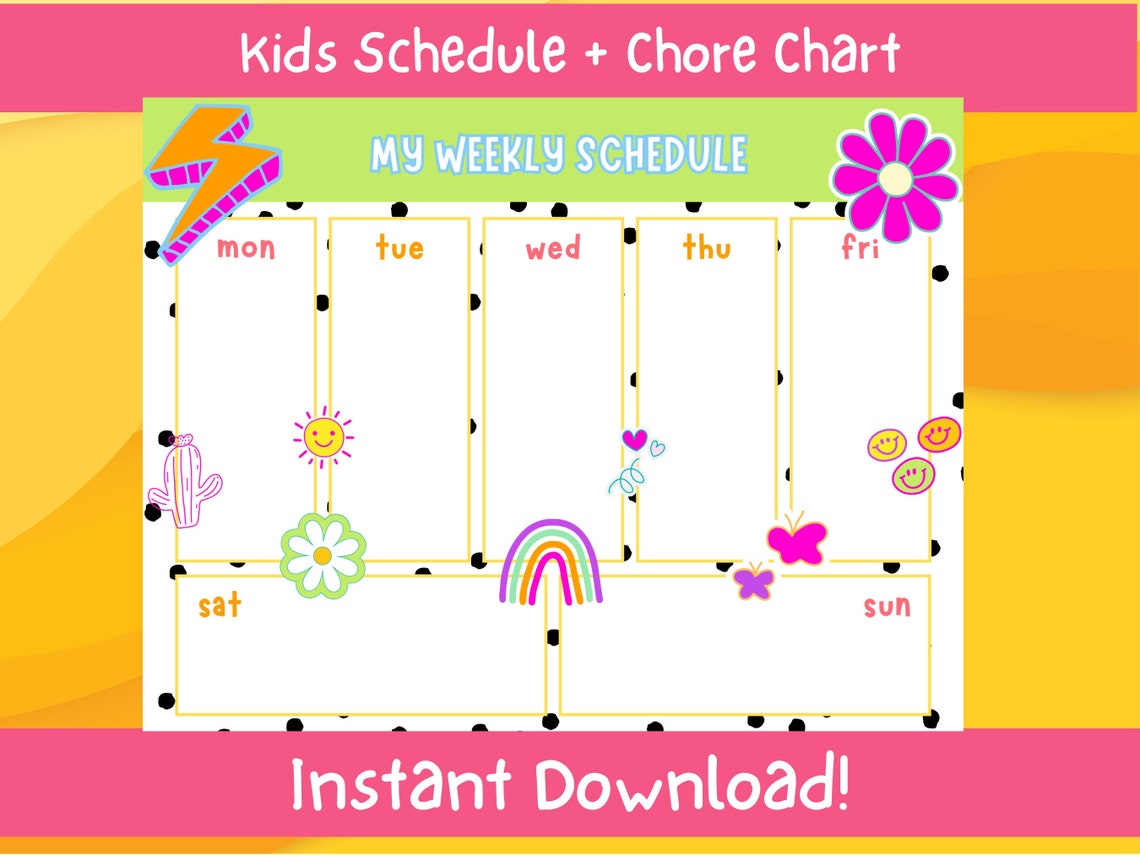 Kids Schedule + Chore Chart

MY WEEKLY SCHEDULE

mon

tue

wed

thu

fri

sat

sun

Instant Download!